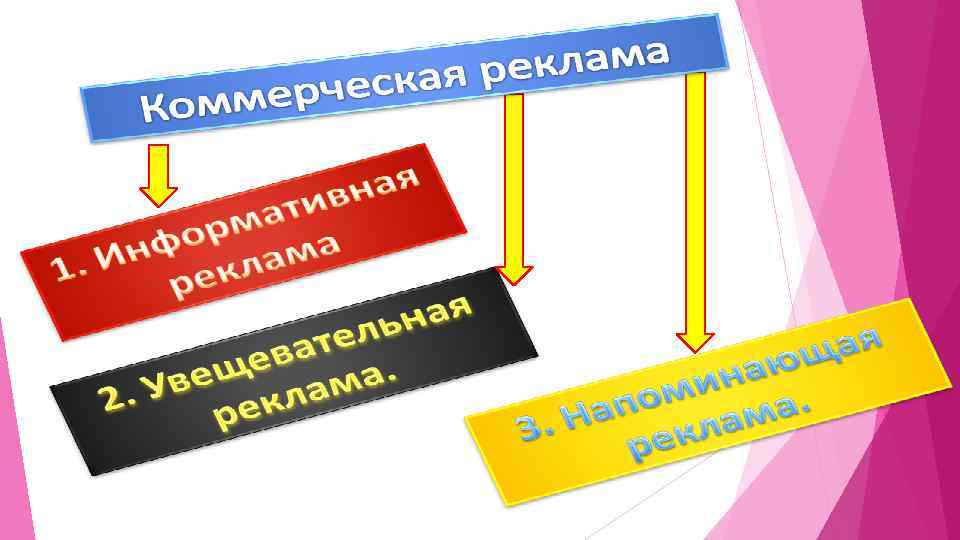 Коммерческая реклама

1. Информативная реклама

2. Увещевательная реклама.

3. Напоминающая реклама.